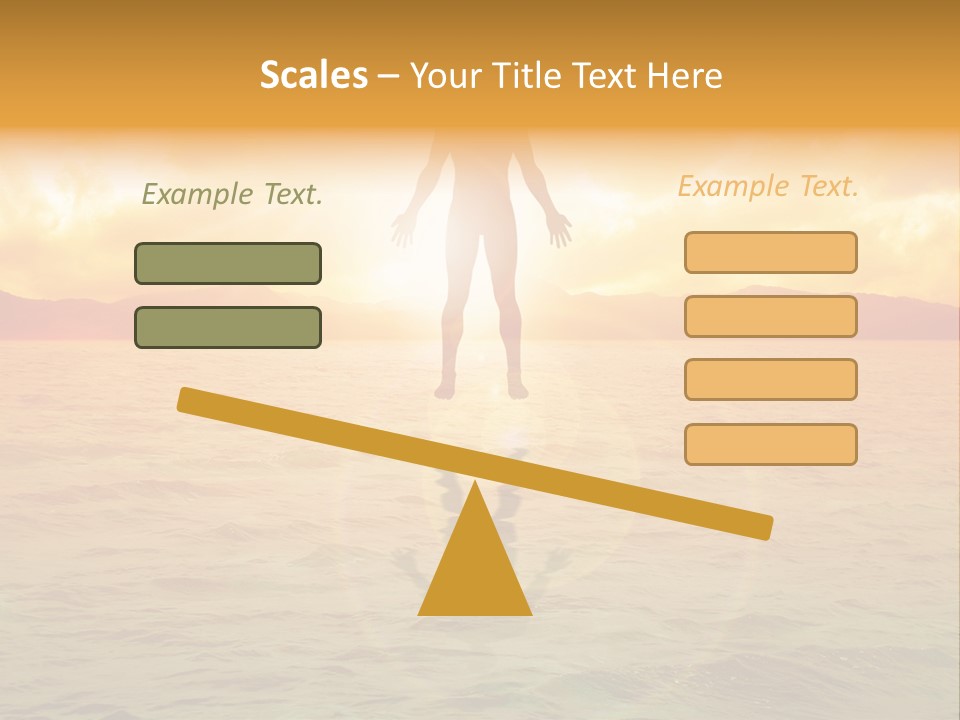 Scales – Your Title Text Here

Example Text.

Example Text.